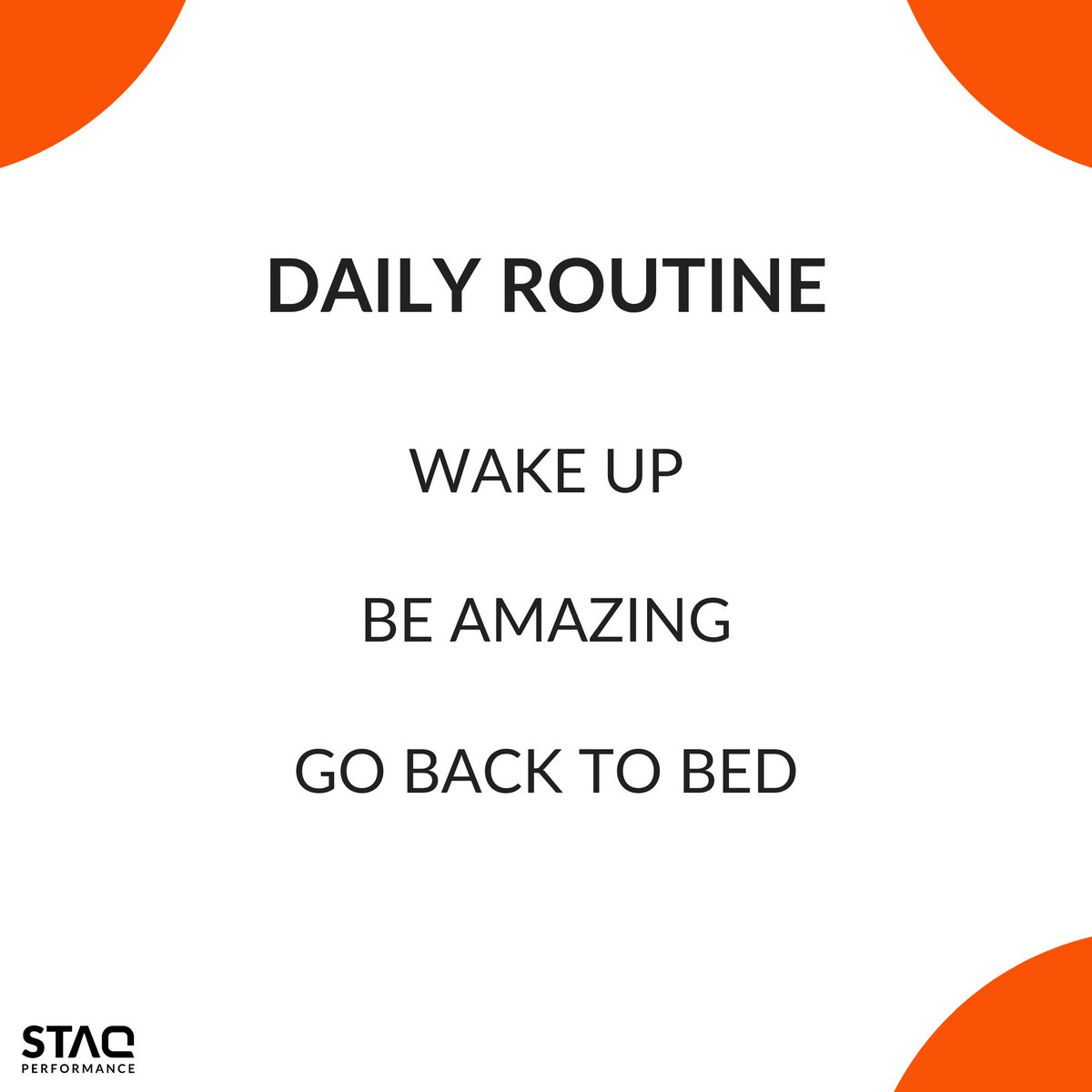 DAILY ROUTINE

WAKE UP

BE AMAZING

GO BACK TO BED

STAQ
PERFORMANCE